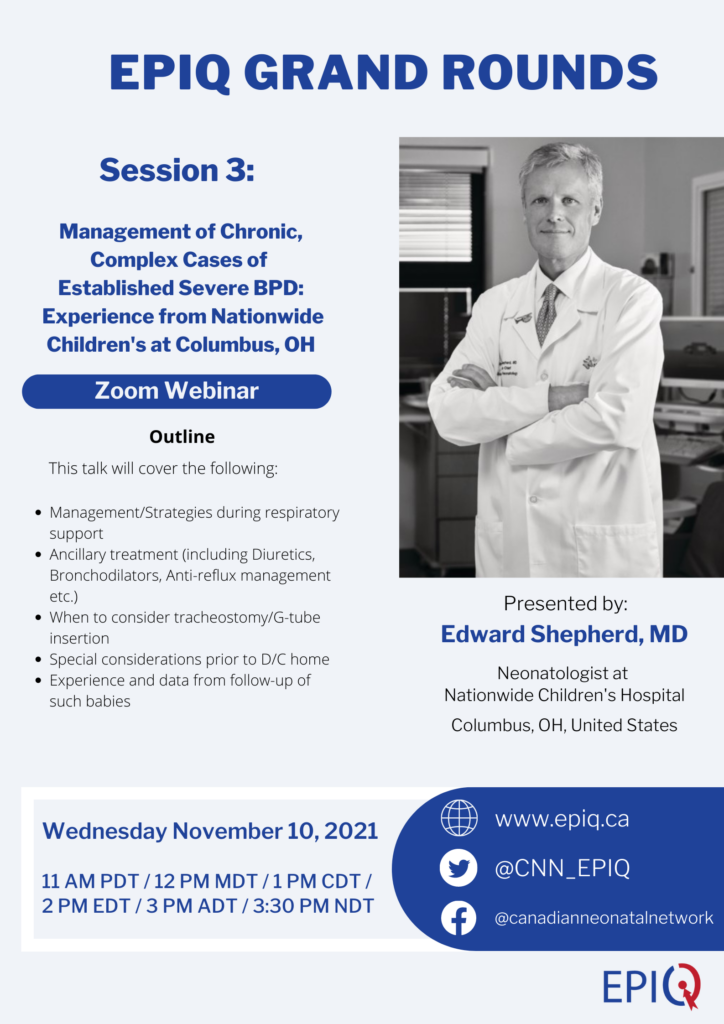 EPIQ GRAND ROUNDS

Session 3:

Management of Chronic, Complex Cases of Established Severe BPD: Experience from Nationwide Children's at Columbus, OH

Zoom Webinar

Outline

This talk will cover the following:

- Management/Strategies during respiratory support
- Ancillary treatment (including Diuretics, Bronchodilators, Anti-reflux management etc.)
- When to consider tracheostomy/G-tube insertion
- Special considerations prior to D/C home
- Experience and data from follow-up of such babies

Presented by:
Edward Shepherd, MD

Neonatologist at
Nationwide Children's Hospital
Columbus, OH, United States

Wednesday November 10, 2021

11 AM PDT / 12 PM MDT / 1 PM CDT / 2 PM EDT / 3 PM ADT / 3:30 PM NDT

www.epiq.ca
@CNN_EPIQ
@canadianneonatalnetwork

EPIQ